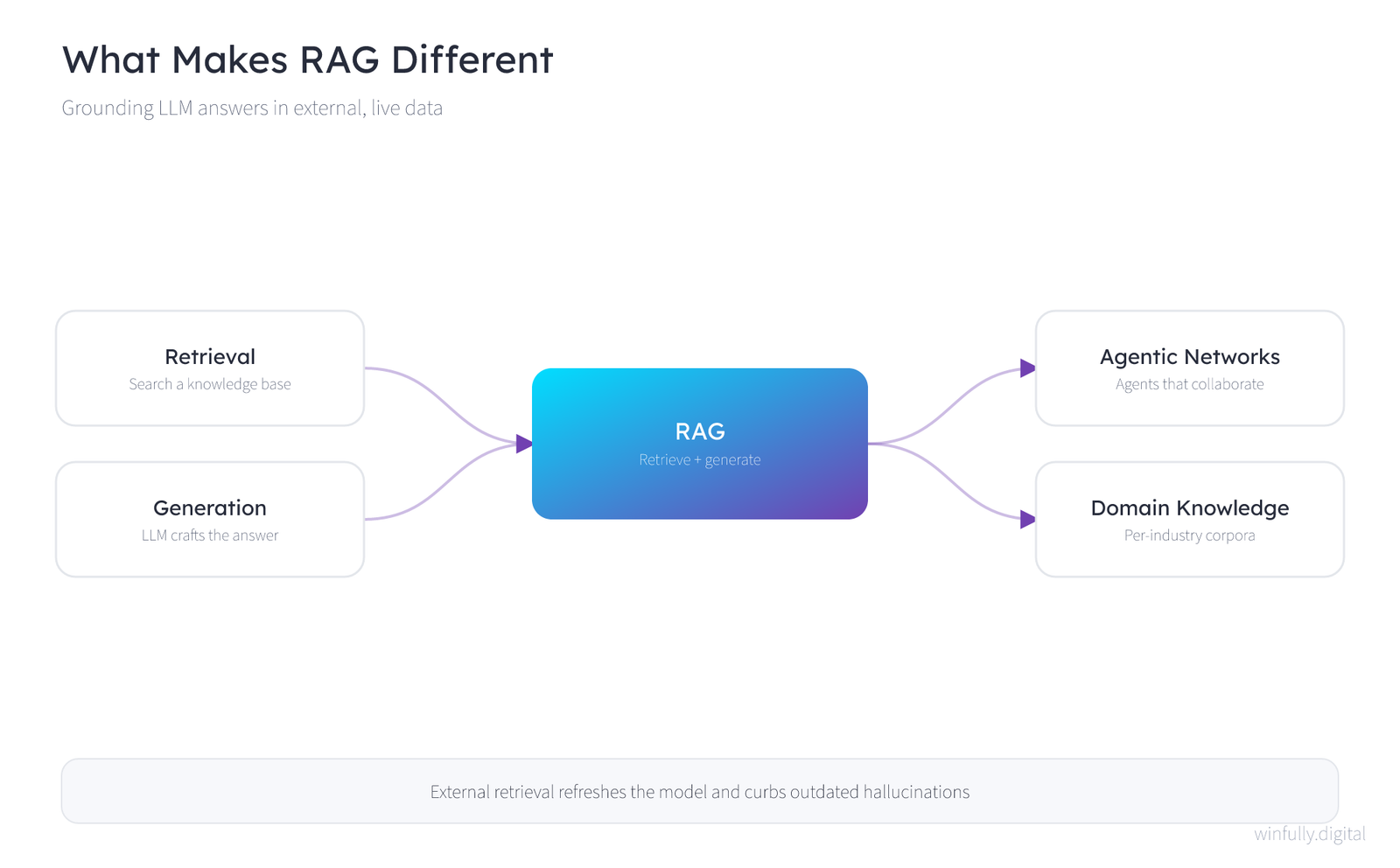 What Makes RAG Different

Grounding LLM answers in external, live data

Retrieval
Search a knowledge base

Generation
LLM crafts the answer

RAG
Retrieve + generate

Agentic Networks
Agents that collaborate

Domain Knowledge
Per-industry corpora

External retrieval refreshes the model and curbs outdated hallucinations

winfully.digital